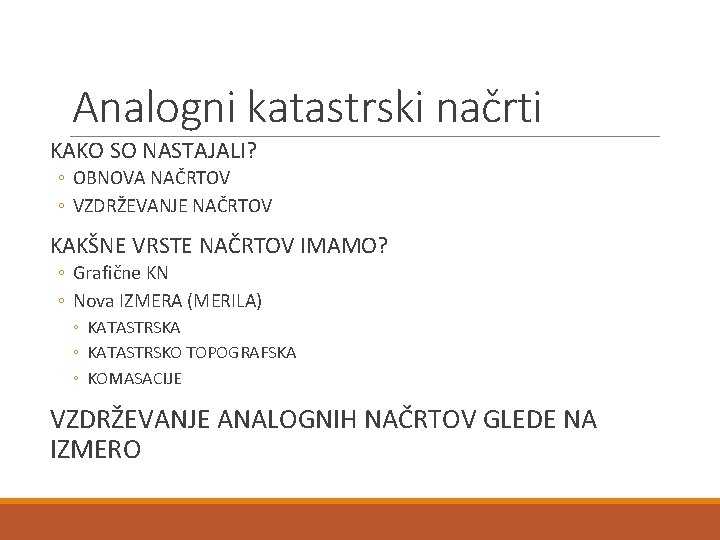 Analogni katastrski načrti

KAKO SO NASTAJALI?
◦ OBNOVA NAČRTOV
◦ VZDRŽEVANJE NAČRTOV

KAKŠNE VRSTE NAČRTOV IMAMO?
◦ Grafične KN
◦ Nova IZMERA (MERILA)
◦ KATASTRSKA
◦ KATASTRSKO TOPOGRAFSKA
◦ KOMASACIJE

VZDRŽEVANJE ANALOGNIH NAČRTOV GLEDE NA IZMERO